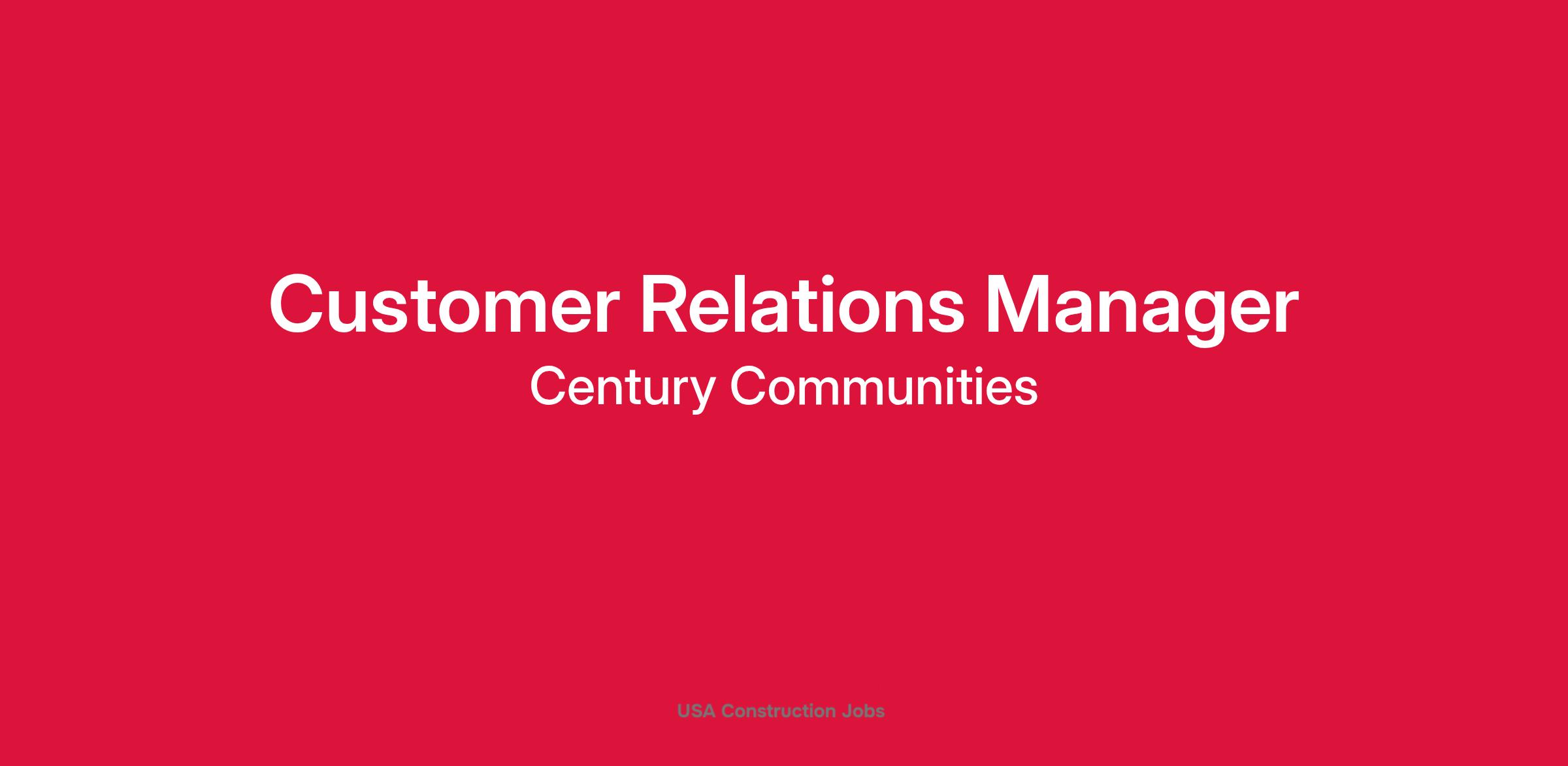 Customer Relations Manager
Century Communities

USA Construction Jobs